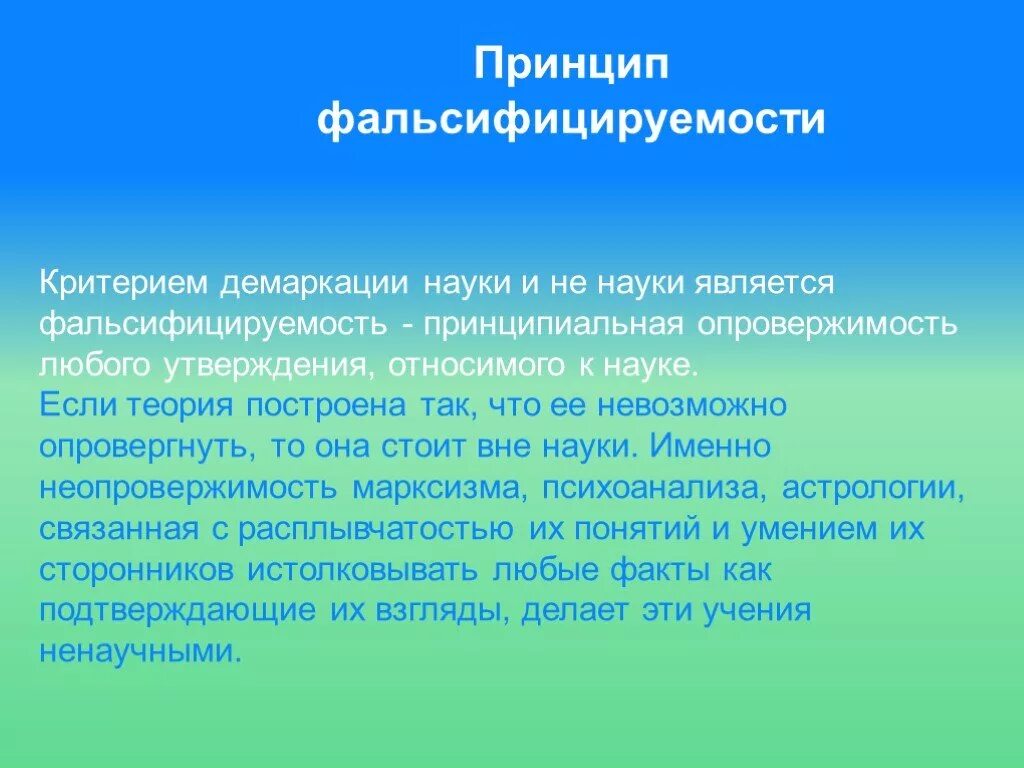 Принцип фальсифицируемости

Критерием демаркации науки и не науки является фальсифицируемость - принципиальная опровержимость любого утверждения, относимого к науке.
Если теория построена так, что ее невозможно опровергнуть, то она стоит вне науки. Именно неопровержимость марксизма, психоанализа, астрологии, связанная с расплывчатостью их понятий и умением их сторонников истолковывать любые факты как подтверждающие их взгляды, делает эти учения ненаучными.